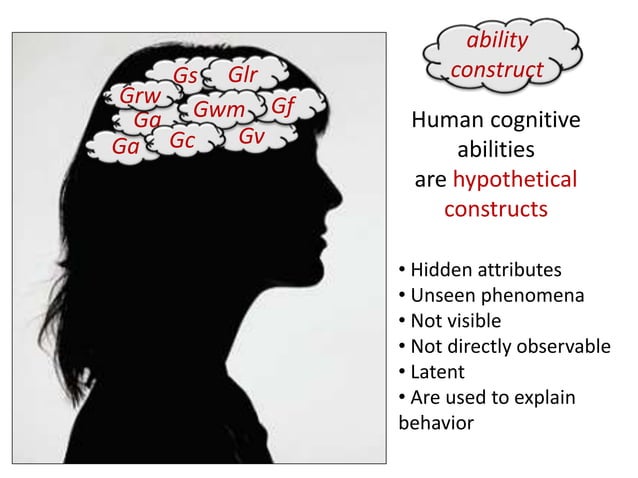 Gs Glr
Grw
Gwm Gf
Gq
Ga Gc Gv

ability construct

Human cognitive abilities are hypothetical constructs

• Hidden attributes
• Unseen phenomena
• Not visible
• Not directly observable
• Latent
• Are used to explain behavior